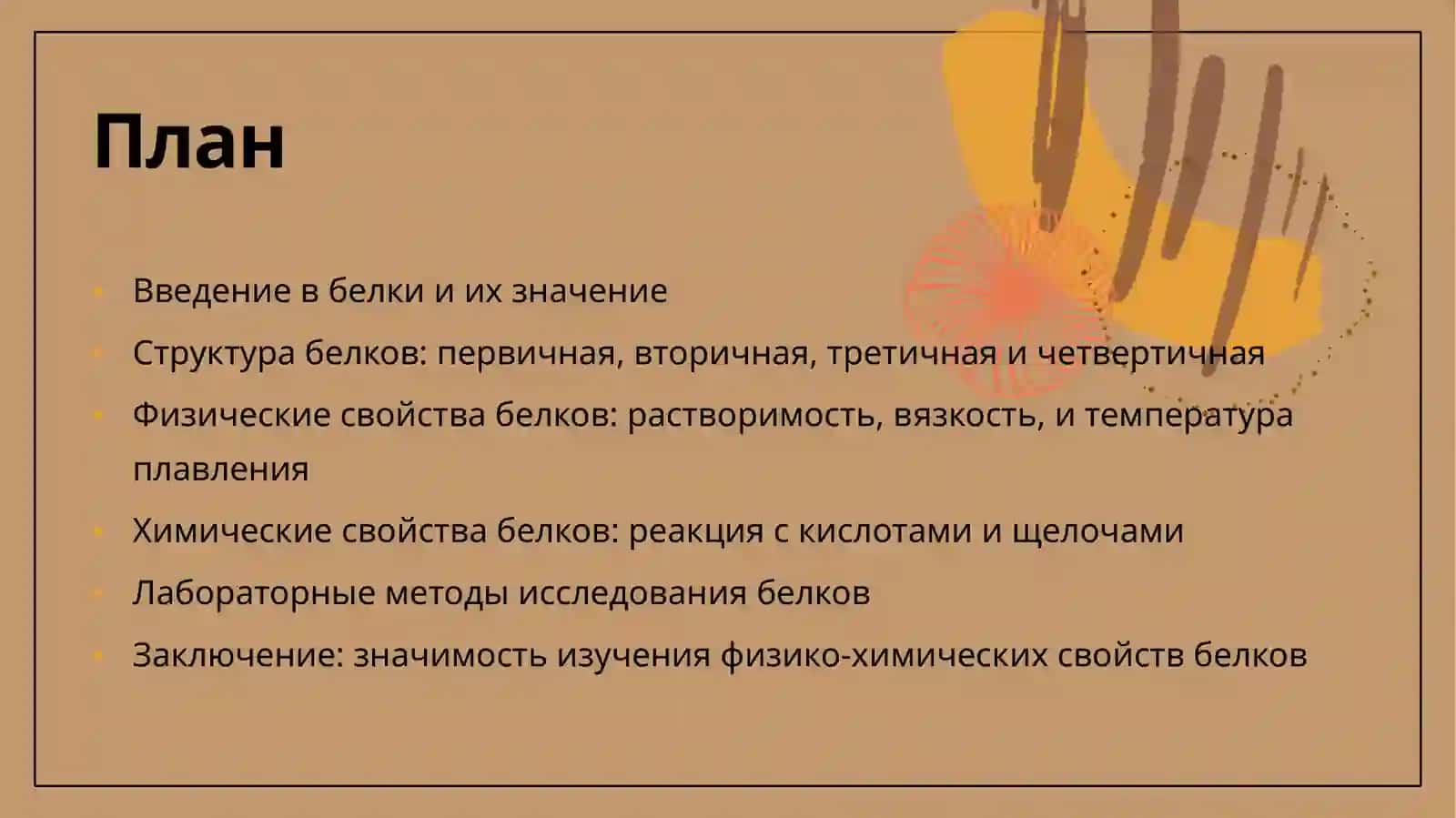 План

- Введение в белки и их значение
- Структура белков: первичная, вторичная, третичная и четвертичная
- Физические свойства белков: растворимость, вязкость, и температура плавления
- Химические свойства белков: реакция с кислотами и щелочами
- Лабораторные методы исследования белков
- Заключение: значимость изучения физико-химических свойств белков